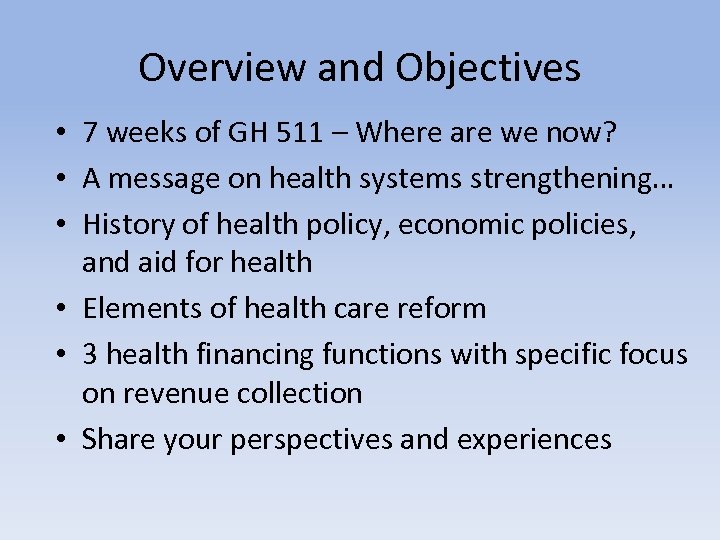 Overview and Objectives

• 7 weeks of GH 511 – Where are we now?
• A message on health systems strengthening…
• History of health policy, economic policies, and aid for health
• Elements of health care reform
• 3 health financing functions with specific focus on revenue collection
• Share your perspectives and experiences